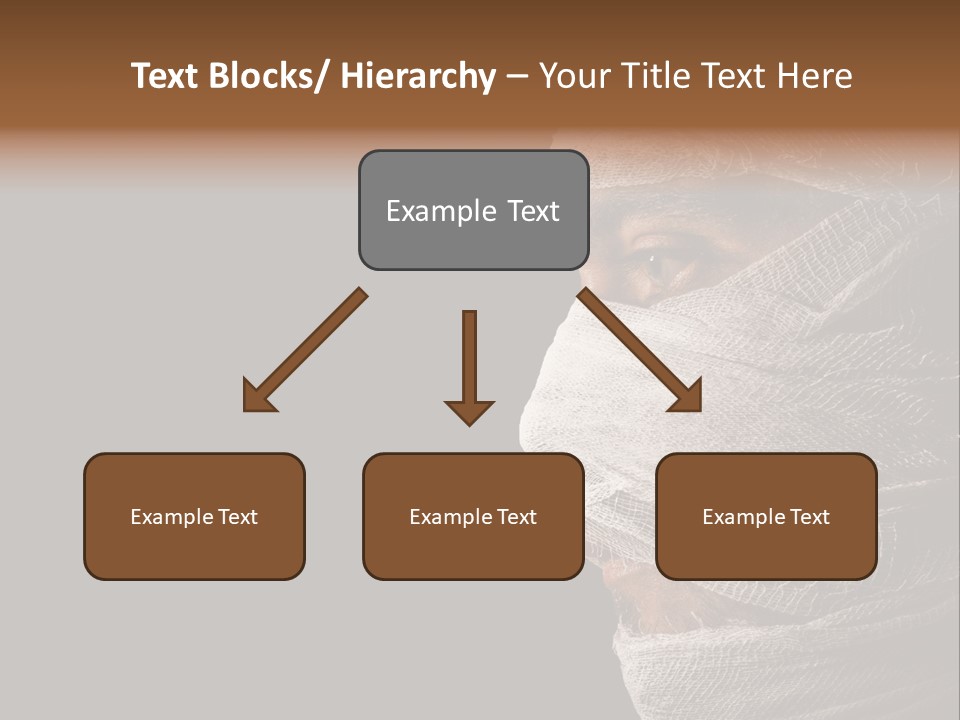 Text Blocks/ Hierarchy – Your Title Text Here

Example Text

Example Text

Example Text

Example Text